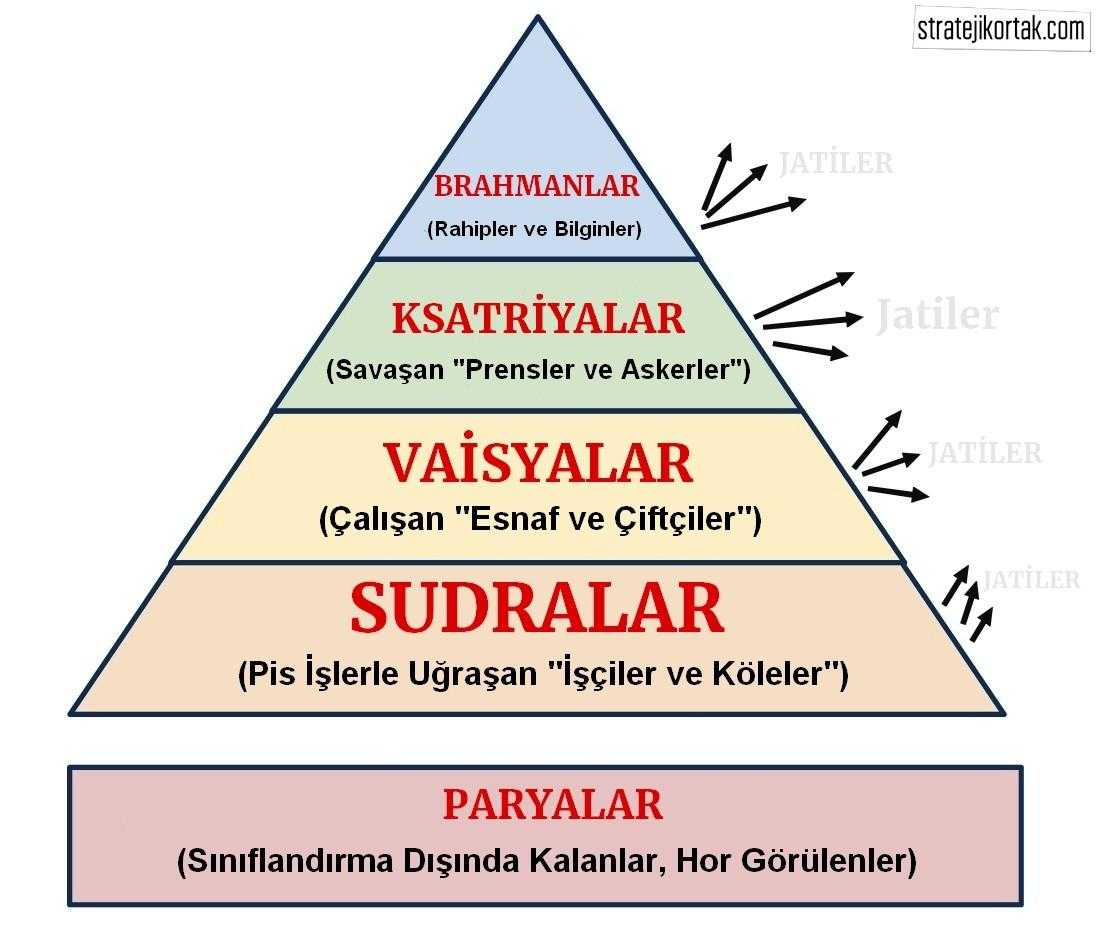 stratejikortak.com

BRAHMANLAR
(Rahipler ve Bilginler)

JATİLER

KSATRİYALAR
(Savaşan "Prensler ve Askerler")

Jatiler

VAİSYALAR
(Çalışan "Esnaf ve Çiftçiler")

JATİLER

SUDRALAR
(Pis İşlerle Uğraşan "İşçiler ve Köleler")

JATİLER

PARYALAR
(Sınıflandırma Dışında Kalanlar, Hor Görülenler)